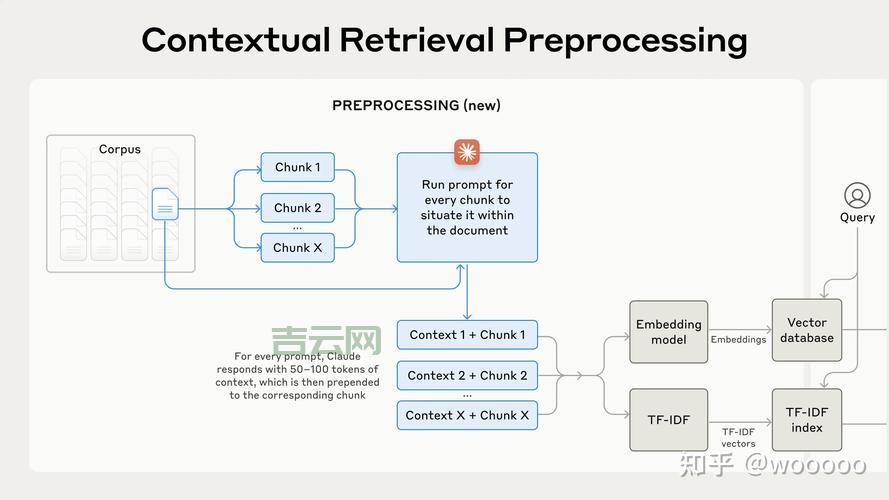 Contextual Retrieval Preprocessing

PREPROCESSING (new)

Corpus

Chunk 1

Chunk 2

...

Chunk X

Run prompt for every chunk to situate it within the document

Query

吉云网

For every prompt, Claude responds with 50–100 tokens of context, which is then prepended to the corresponding chunk

Context 1 + Chunk 1

Context 2 + Chunk 2

...

Context X + Chunk X

Embedding model

Embeddings

Vector database

TF-IDF

TF-IDF vectors

TF-IDF index

知乎 @wooooo